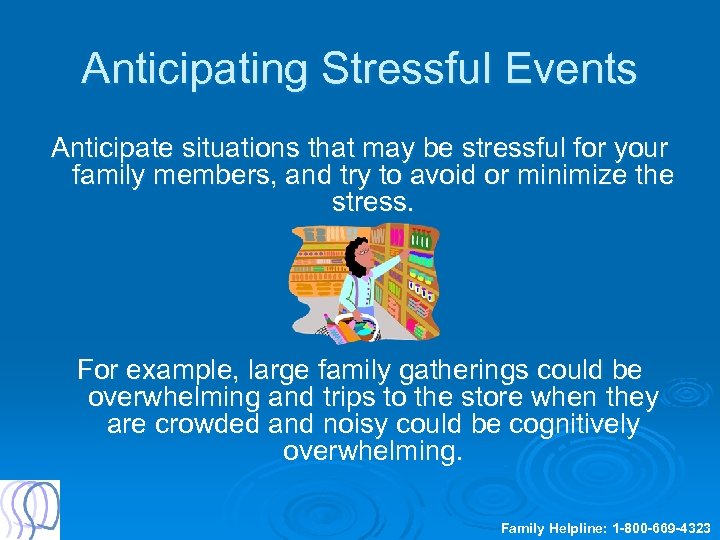 Anticipating Stressful Events

Anticipate situations that may be stressful for your family members, and try to avoid or minimize the stress.

For example, large family gatherings could be overwhelming and trips to the store when they are crowded and noisy could be cognitively overwhelming.

Family Helpline: 1-800-669-4323